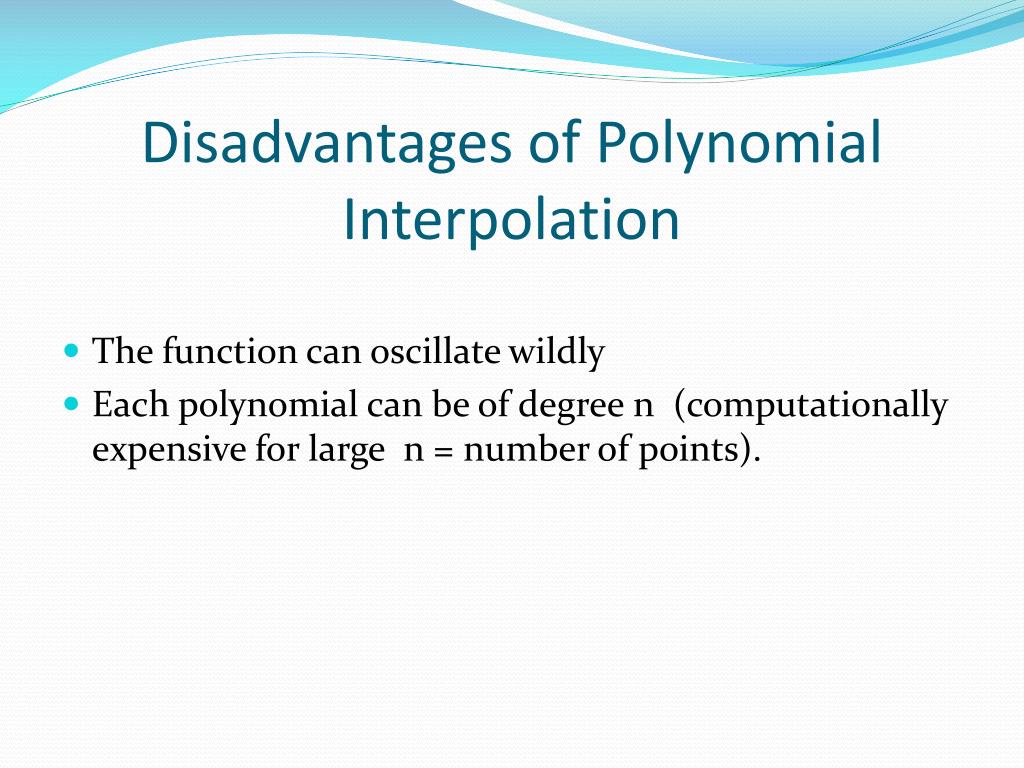 Disadvantages of Polynomial Interpolation

- The function can oscillate wildly
- Each polynomial can be of degree n (computationally expensive for large n = number of points).